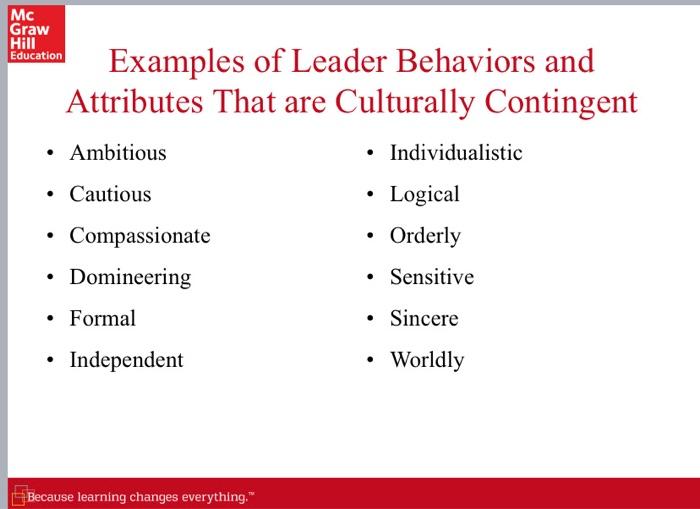 Mc Graw Hill Education

Examples of Leader Behaviors and Attributes That are Culturally Contingent

• Ambitious
• Cautious
• Compassionate
• Domineering
• Formal
• Independent

• Individualistic
• Logical
• Orderly
• Sensitive
• Sincere
• Worldly

Because learning changes everything.™